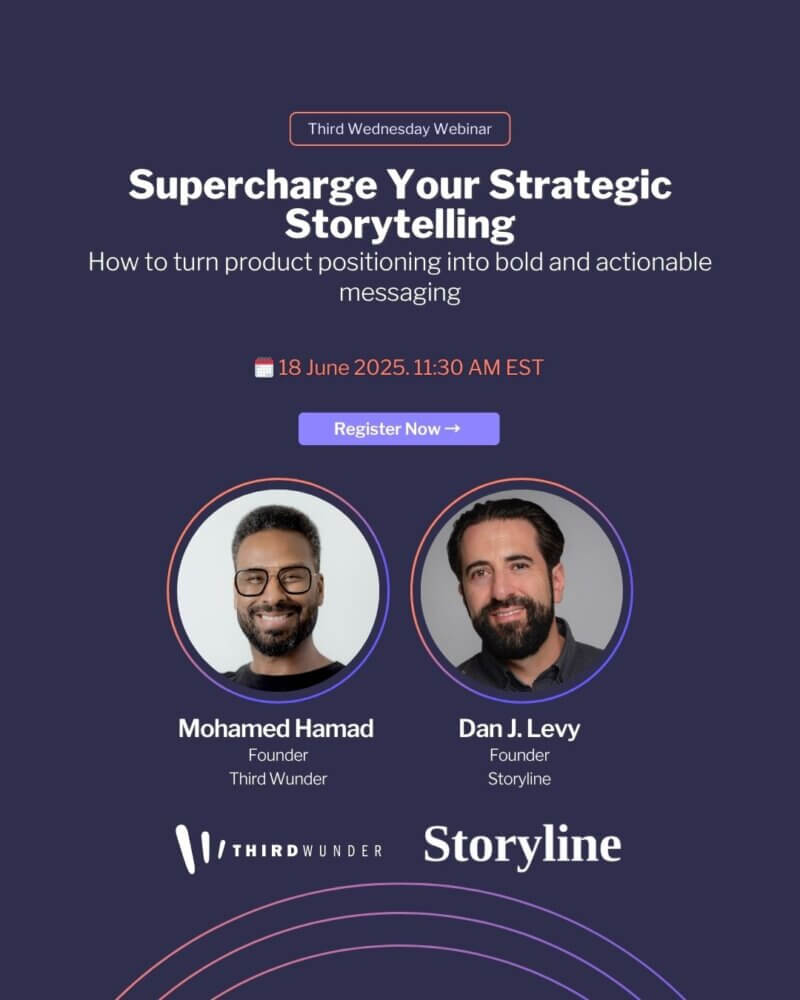 Third Wednesday Webinar

Supercharge Your Strategic Storytelling

How to turn product positioning into bold and actionable messaging

18 June 2025. 11:30 AM EST

Register Now →

Mohamed Hamad
Founder
Third Wunder

Dan J. Levy
Founder
Storyline

THIRDWUNDER

Storyline